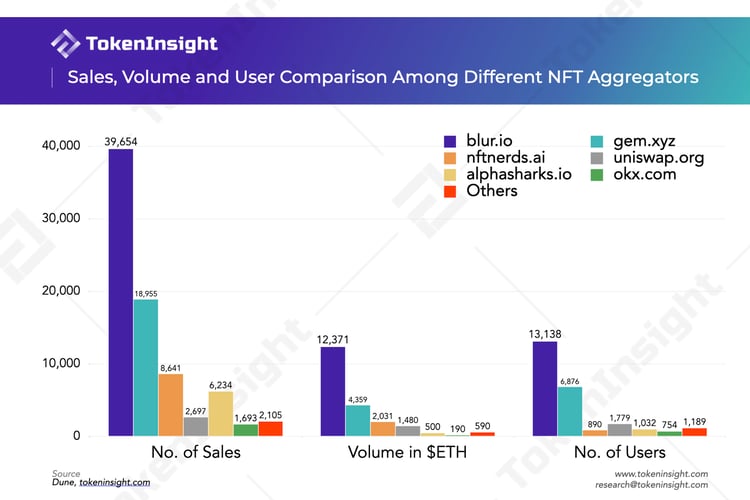 TokenInsight

Sales, Volume and User Comparison Among Different NFT Aggregators

blur.io
nftnerds.ai
alphasharks.io
Others
gem.xyz
uniswap.org
okx.com

40,000
30,000
20,000
10,000
0

39,654
18,955
8,641
2,697
6,234
1,693
2,105

12,371
4,359
2,031
1,480
500
190
590

13,138
6,876
890
1,779
1,032
754
1,189

No. of Sales
Volume in $ETH
No. of Users

Source
Dune, tokeninsight.com

www.tokeninsight.com
research@tokeninsight.com